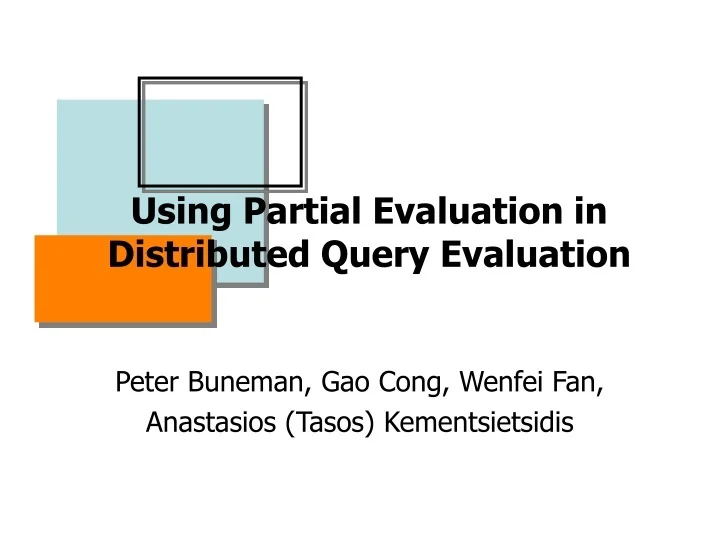 Using Partial Evaluation in Distributed Query Evaluation

Peter Buneman, Gao Cong, Wenfei Fan, Anastasios (Tasos) Kementsietsidis